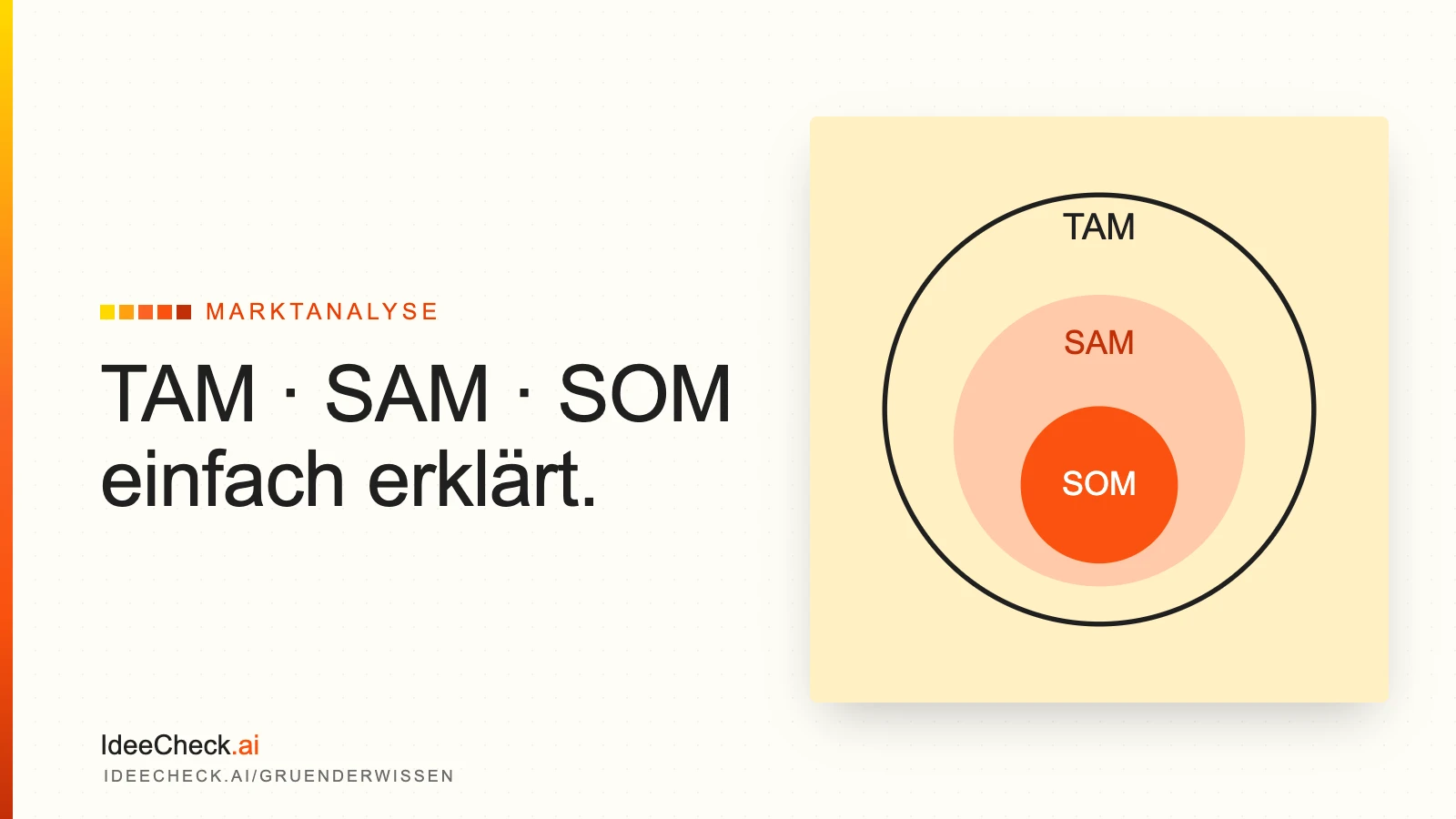 MARKTANALYSE

TAM · SAM · SOM einfach erklärt.

TAM

SAM

SOM

IdeeCheck.ai
IDEECHECK.AI/GRUENDERWISSEN